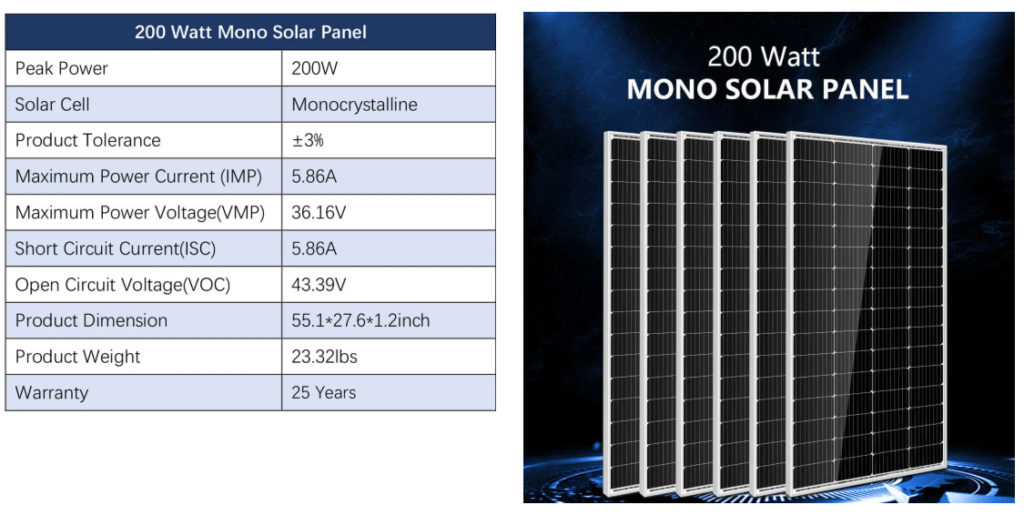 | 200 Watt Mono Solar Panel | |
|---|---|
| Peak Power | 200W |
| Solar Cell | Monocrystalline |
| Product Tolerance | ±3% |
| Maximum Power Current (IMP) | 5.86A |
| Maximum Power Voltage(VMP) | 36.16V |
| Short Circuit Current(ISC) | 5.86A |
| Open Circuit Voltage(VOC) | 43.39V |
| Product Dimension | 55.1*27.6*1.2inch |
| Product Weight | 23.32lbs |
| Warranty | 25 Years |

200 Watt
MONO SOLAR PANEL